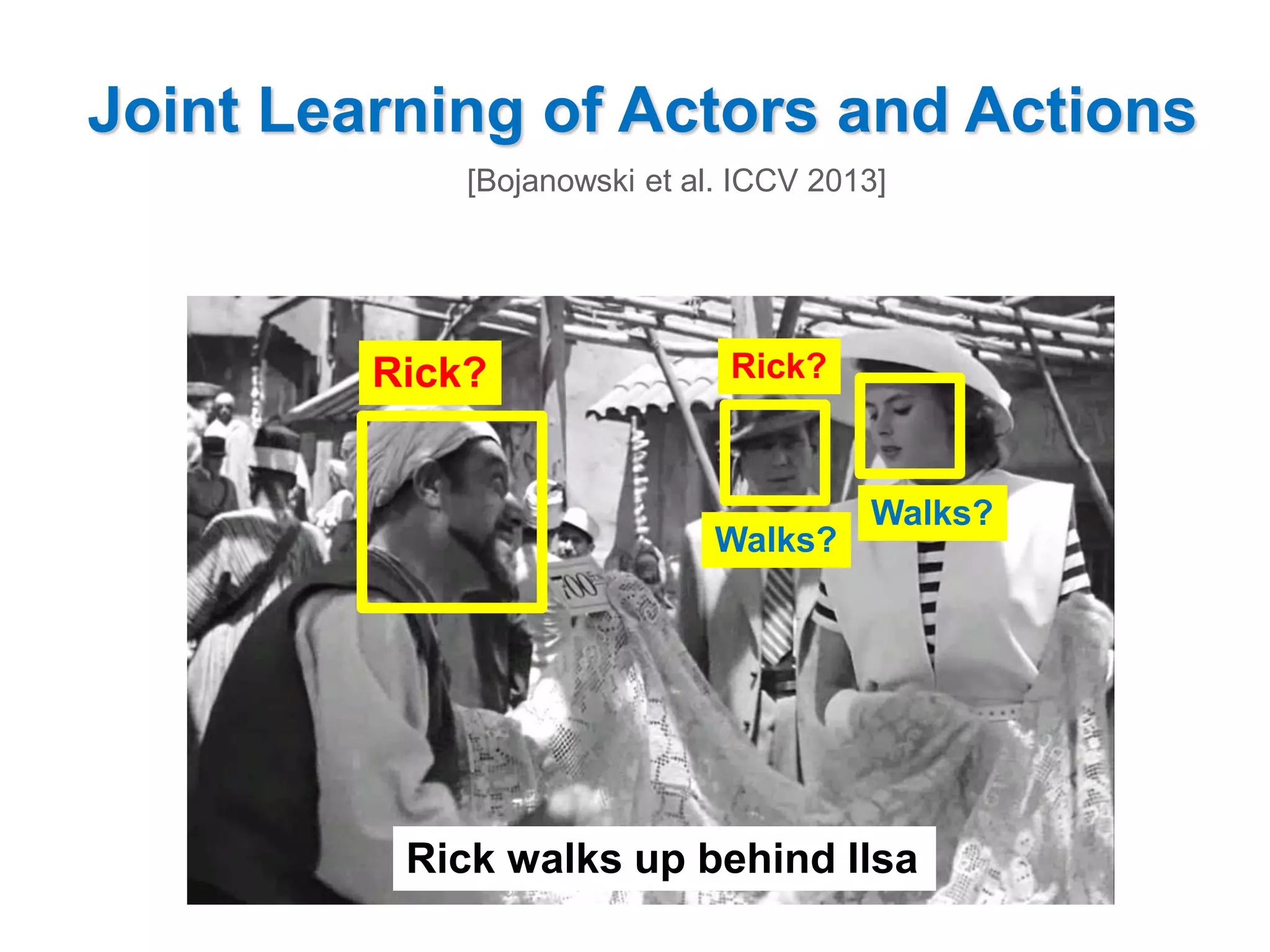 Joint Learning of Actors and Actions

[Bojanowski et al. ICCV 2013]

Rick?

Rick?

Walks?

Walks?

700

Rick walks up behind Ilsa